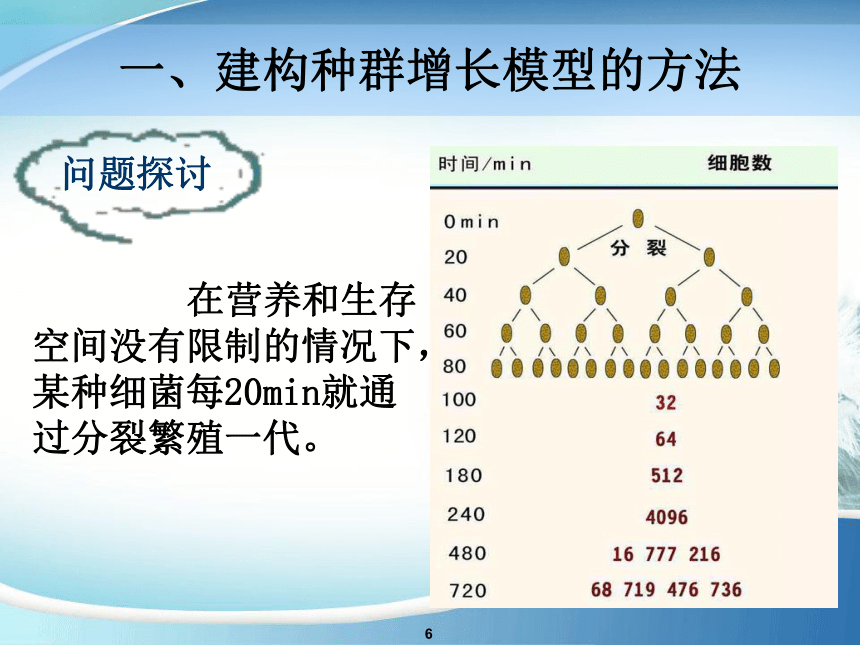 一、建构种群增长模型的方法

问题探讨

在营养和生存空间没有限制的情况下，某种细菌每20min就通过分裂繁殖一代。

| 时间/min | 细胞数 |
|---|---|
| 0 min | |
| 20 | 分 裂 |
| 40 | |
| 60 | |
| 80 | |
| 100 | 32 |
| 120 | 64 |
| 180 | 512 |
| 240 | 4096 |
| 480 | 16 777 216 |
| 720 | 68 719 476 736 |

6